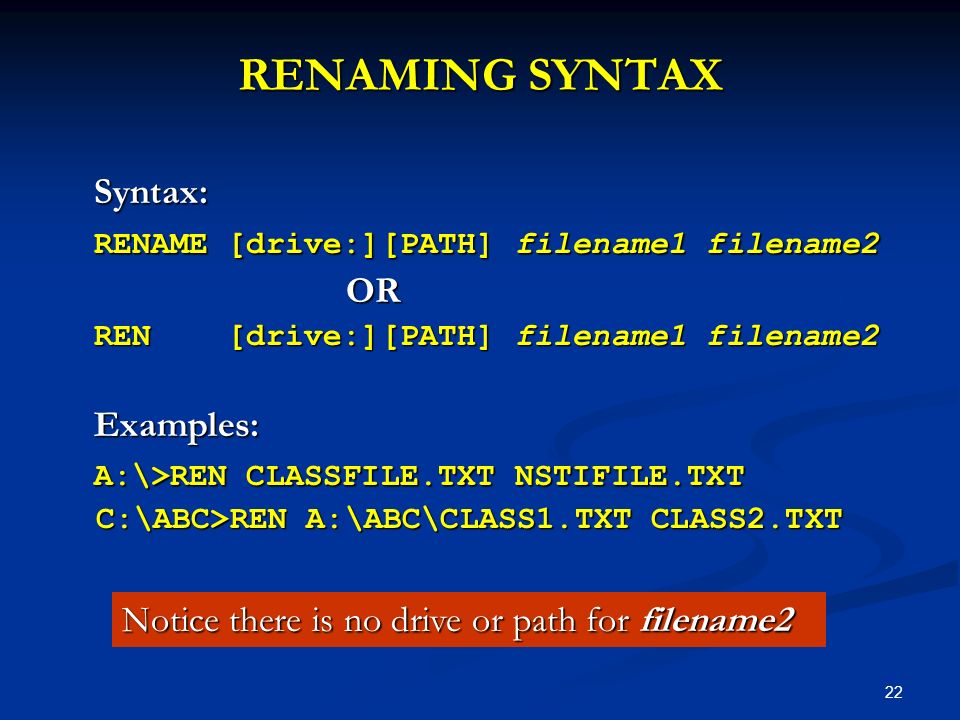 RENAMING SYNTAX

Syntax:

RENAME [drive:][PATH] filename1 filename2

OR

REN [drive:][PATH] filename1 filename2

Examples:

A:\>REN CLASSFILE.TXT NSTIFILE.TXT

C:\ABC>REN A:\ABC\CLASS1.TXT CLASS2.TXT

Notice there is no drive or path for filename2

22